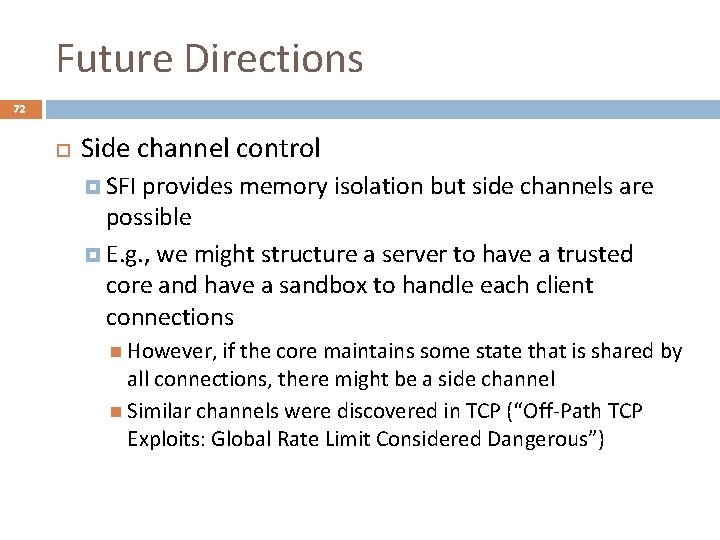 Future Directions

72

Side channel control

SFI provides memory isolation but side channels are possible

E.g., we might structure a server to have a trusted core and have a sandbox to handle each client connections

However, if the core maintains some state that is shared by all connections, there might be a side channel

Similar channels were discovered in TCP (“Off-Path TCP Exploits: Global Rate Limit Considered Dangerous”)